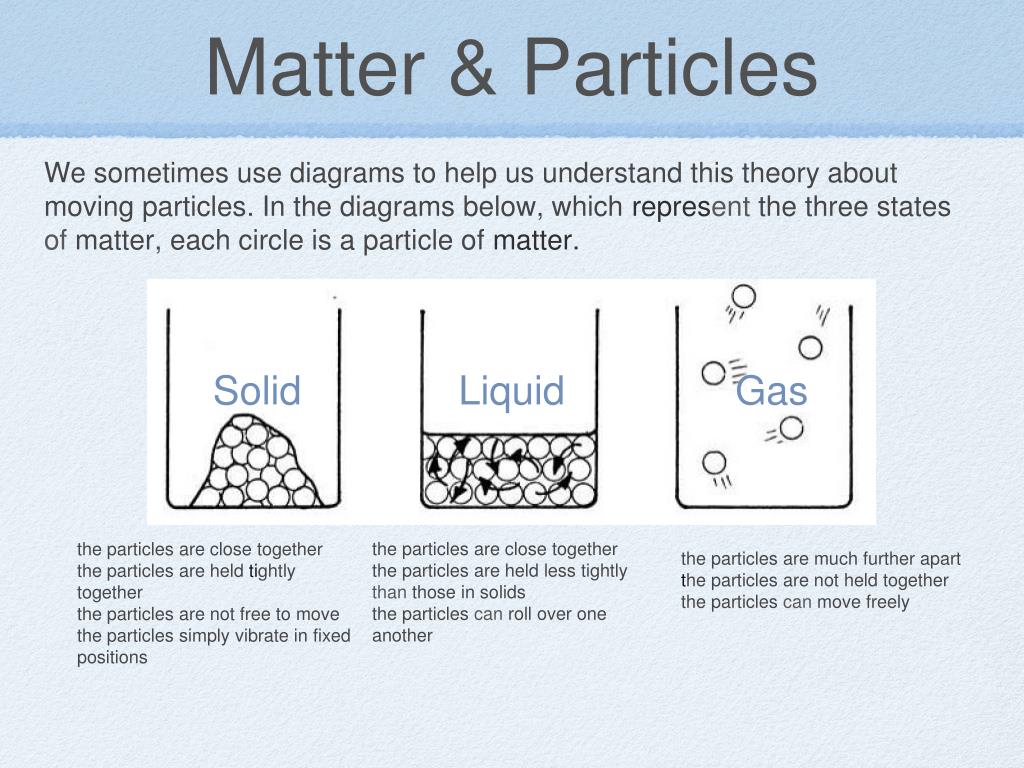 Matter & Particles

We sometimes use diagrams to help us understand this theory about moving particles. In the diagrams below, which represent the three states of matter, each circle is a particle of matter.

Solid

Liquid

Gas

the particles are close together
the particles are held tightly together
the particles are not free to move
the particles simply vibrate in fixed positions

the particles are close together
the particles are held less tightly than those in solids
the particles can roll over one another

the particles are much further apart
the particles are not held together
the particles can move freely